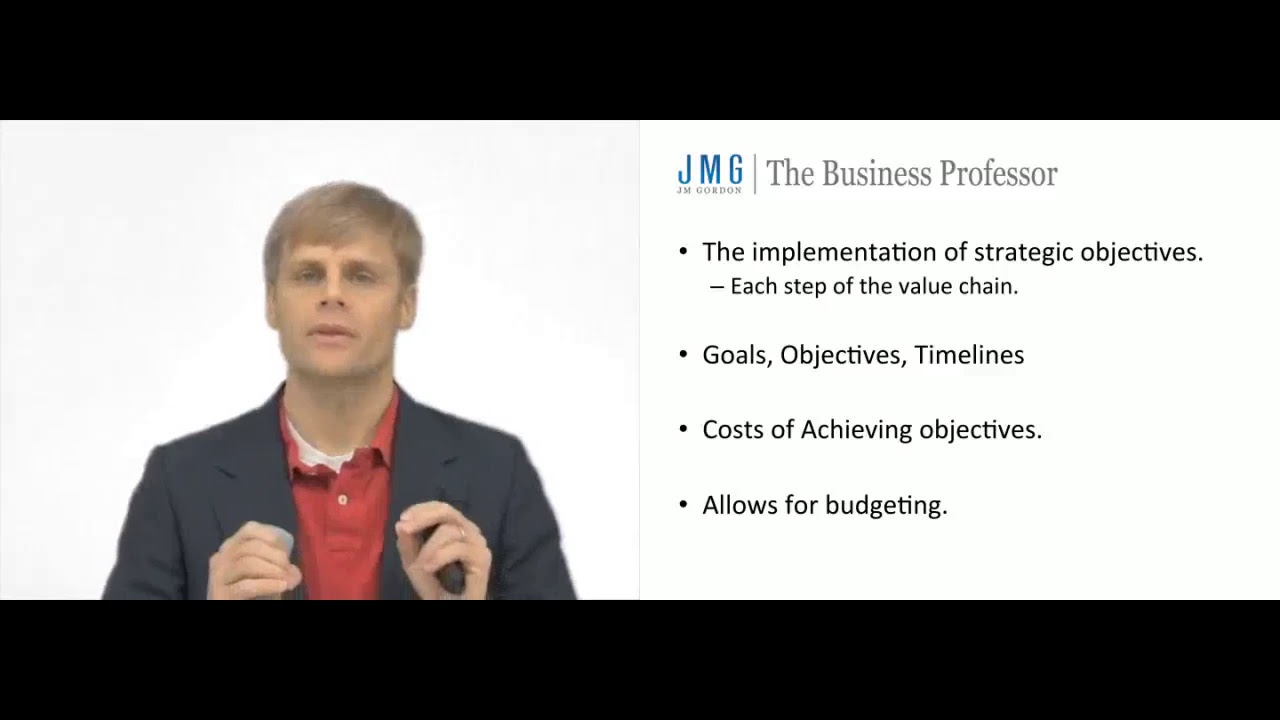 JMG
JM GORDON
The Business Professor

• The implementation of strategic objectives.
– Each step of the value chain.

• Goals, Objectives, Timelines

• Costs of Achieving objectives.

• Allows for budgeting.